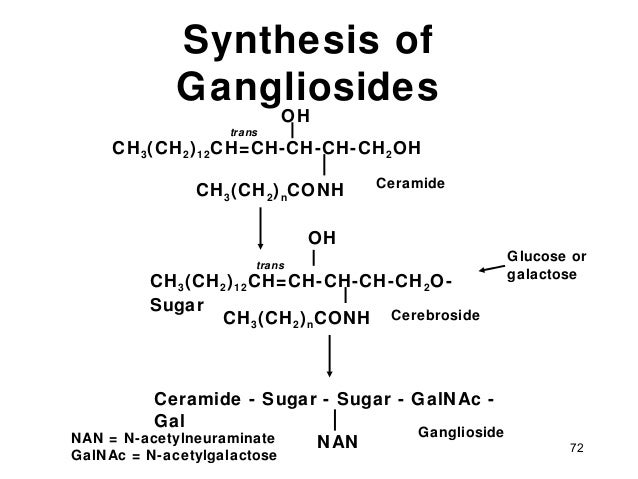 Synthesis of Gangliosides

OH

trans

$CH_3(CH_2)_{12}CH=CH-CH-CH-CH_2OH$

$CH_3(CH_2)_nCONH$

Ceramide

OH

trans

$CH_3(CH_2)_{12}CH=CH-CH-CH-CH_2O-$ Sugar

Glucose or galactose

$CH_3(CH_2)_nCONH$

Cerebroside

Ceramide - Sugar - Sugar - GalNAc - Gal

NAN

Ganglioside

NAN = N-acetylneuraminate
GalNAc = N-acetylgalactose

72